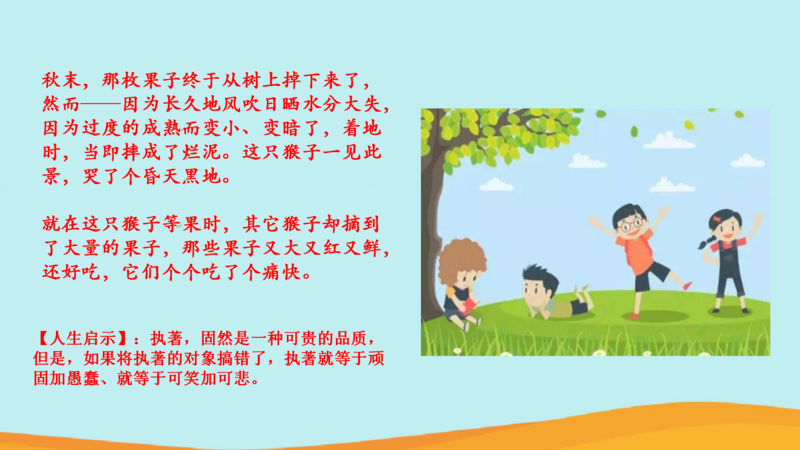 秋末，那枚果子终于从树上掉下来了，然而——因为长久地风吹日晒水分大失，因为过度的成熟而变小、变暗了，着地时，当即摔成了烂泥。这只猴子一见此景，哭了个昏天黑地。

就在这只猴子等果时，其它猴子却摘到了大量的果子，那些果子又大又红又鲜，还好吃，它们个个吃了个痛快。

【人生启示】：执著，固然是一种可贵的品质，但是，如果将执著的对象搞错了，执著就等于顽固加愚蠢、就等于可笑加可悲。